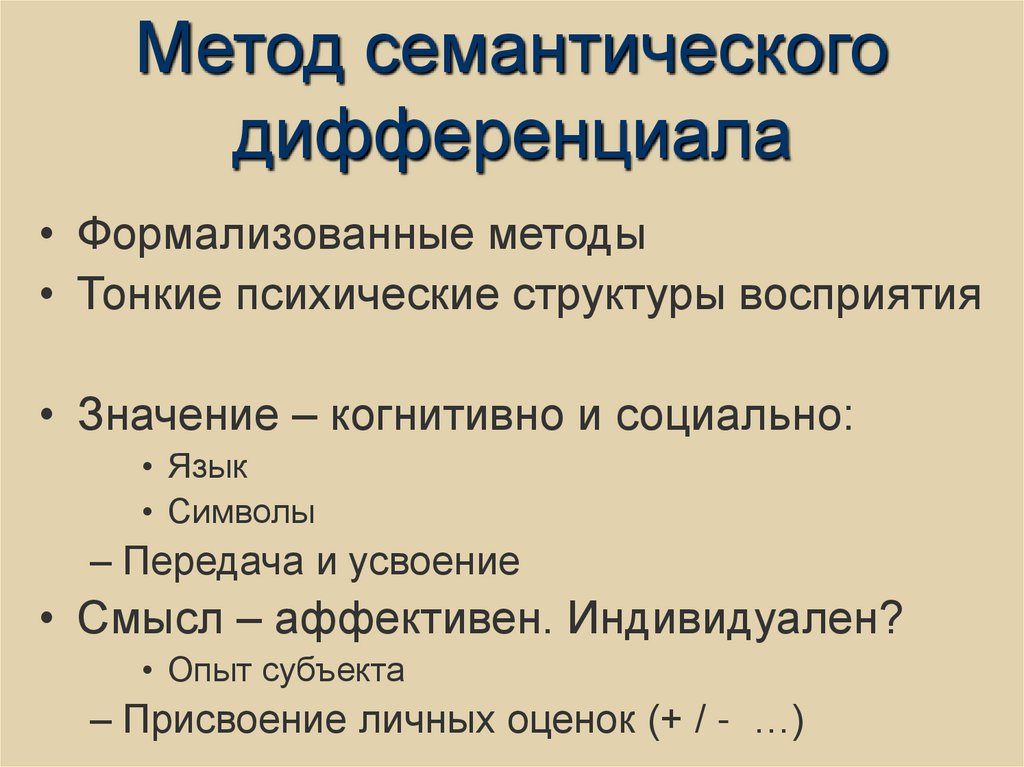 Метод семантического дифференциала

• Формализованные методы
• Тонкие психические структуры восприятия

• Значение – когнитивно и социально:
• Язык
• Символы
– Передача и усвоение
• Смысл – аффективен. Индивидуален?
• Опыт субъекта
– Присвоение личных оценок (+ / - …)